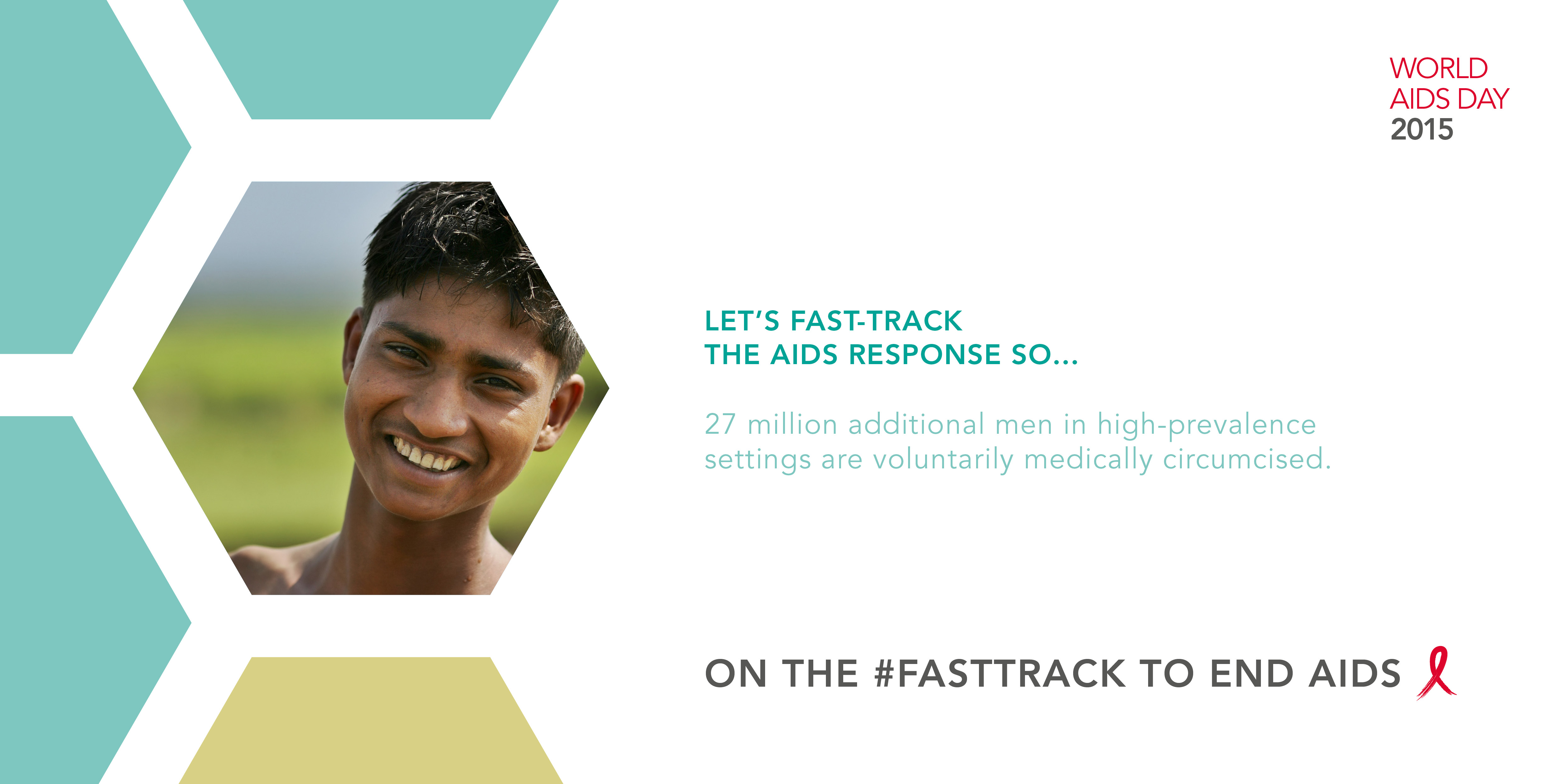 WORLD
AIDS DAY
2015

LET'S FAST-TRACK
THE AIDS RESPONSE SO...

27 million additional men in high-prevalence settings are voluntarily medically circumcised.

ON THE #FASTTRACK TO END AIDS